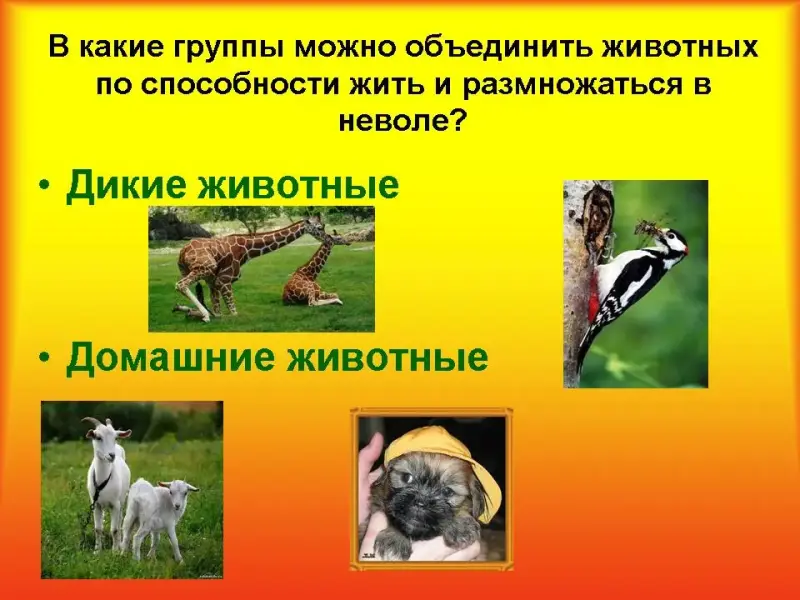 В какие группы можно объединить животных по способности жить и размножаться в неволе?

• Дикие животные

• Домашние животные